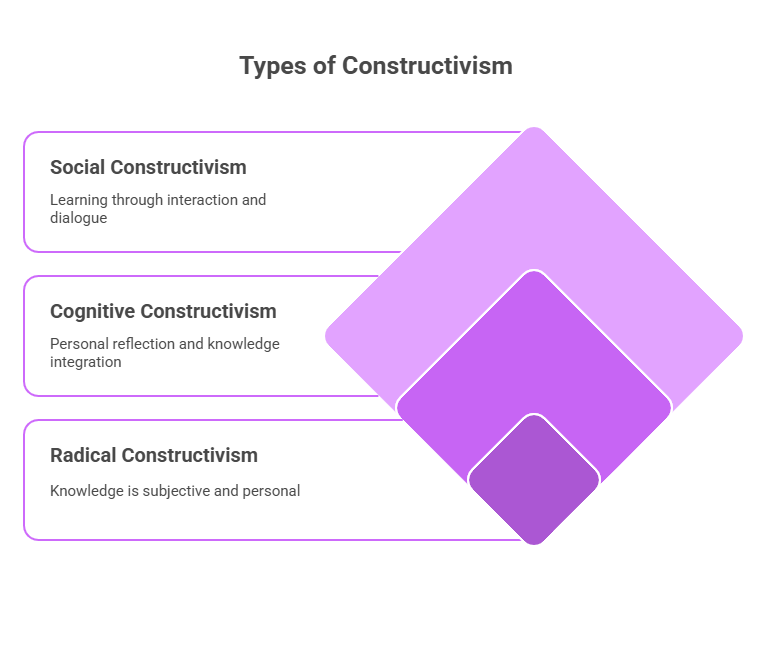 Types of Constructivism

Social Constructivism

Learning through interaction and dialogue

Cognitive Constructivism

Personal reflection and knowledge integration

Radical Constructivism

Knowledge is subjective and personal